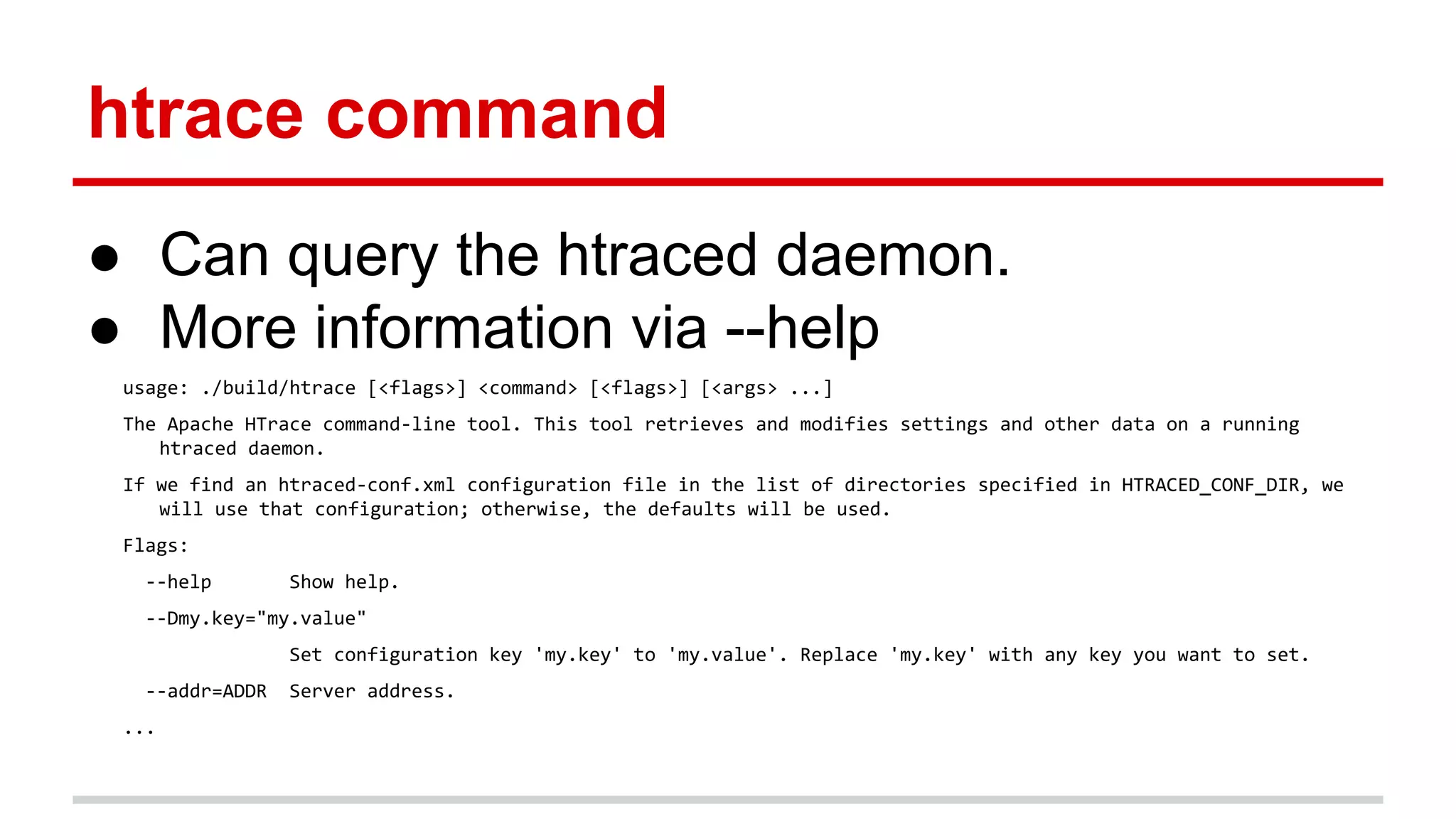 htrace command

● Can query the htraced daemon.
● More information via --help

usage: ./build/htrace [<flags>] <command> [<flags>] [<args> ...]

The Apache HTrace command-line tool. This tool retrieves and modifies settings and other data on a running htraced daemon.

If we find an htraced-conf.xml configuration file in the list of directories specified in HTRACED_CONF_DIR, we will use that configuration; otherwise, the defaults will be used.

Flags:

--help Show help.

--Dmy.key="my.value"

Set configuration key 'my.key' to 'my.value'. Replace 'my.key' with any key you want to set.

--addr=ADDR Server address.

...